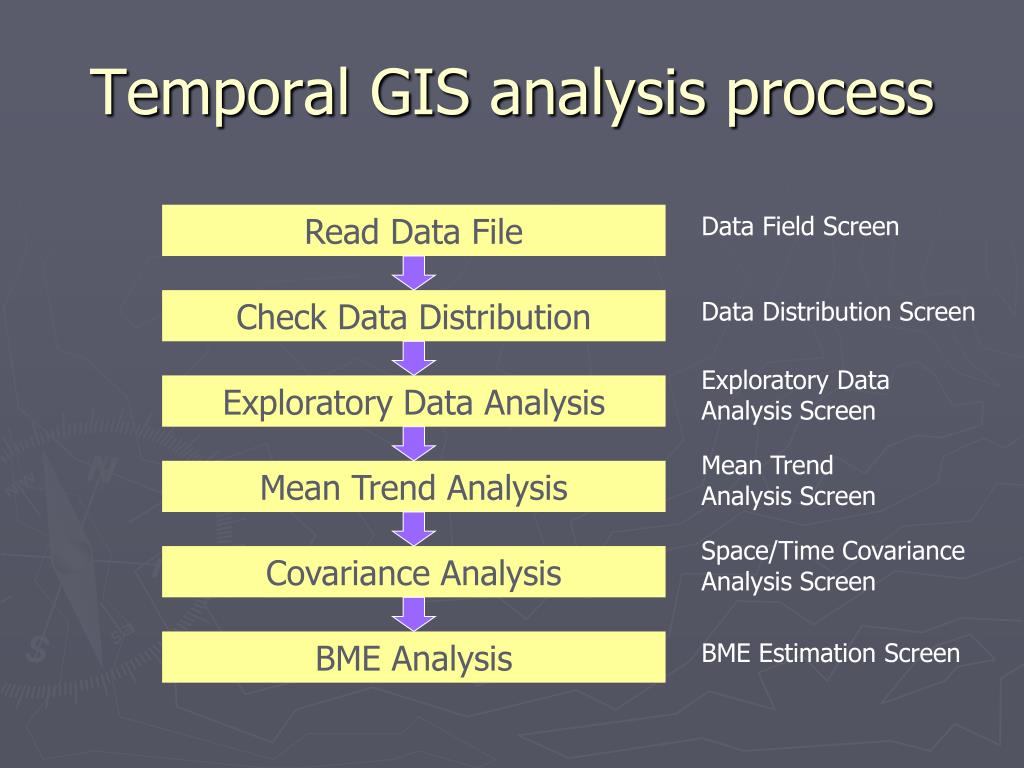 Temporal GIS analysis process

Read Data File

Data Field Screen

Check Data Distribution

Data Distribution Screen

Exploratory Data Analysis

Exploratory Data Analysis Screen

Mean Trend Analysis

Mean Trend Analysis Screen

Covariance Analysis

Space/Time Covariance Analysis Screen

BME Analysis

BME Estimation Screen